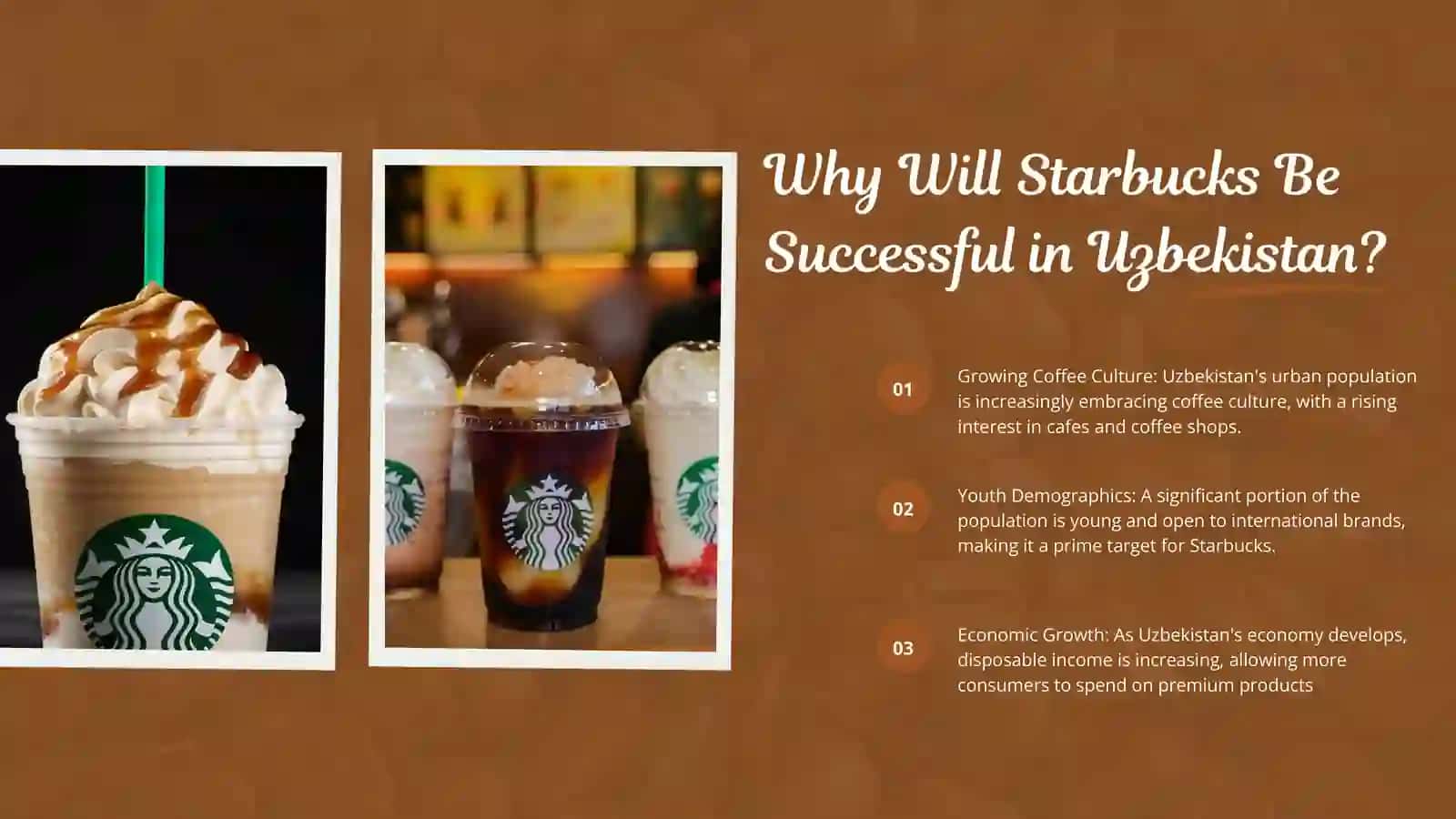 Why Will Starbucks Be Successful in Uzbekistan?

01

Growing Coffee Culture: Uzbekistan's urban population is increasingly embracing coffee culture, with a rising interest in cafes and coffee shops.

02

Youth Demographics: A significant portion of the population is young and open to international brands, making it a prime target for Starbucks.

03

Economic Growth: As Uzbekistan's economy develops, disposable income is increasing, allowing more consumers to spend on premium products